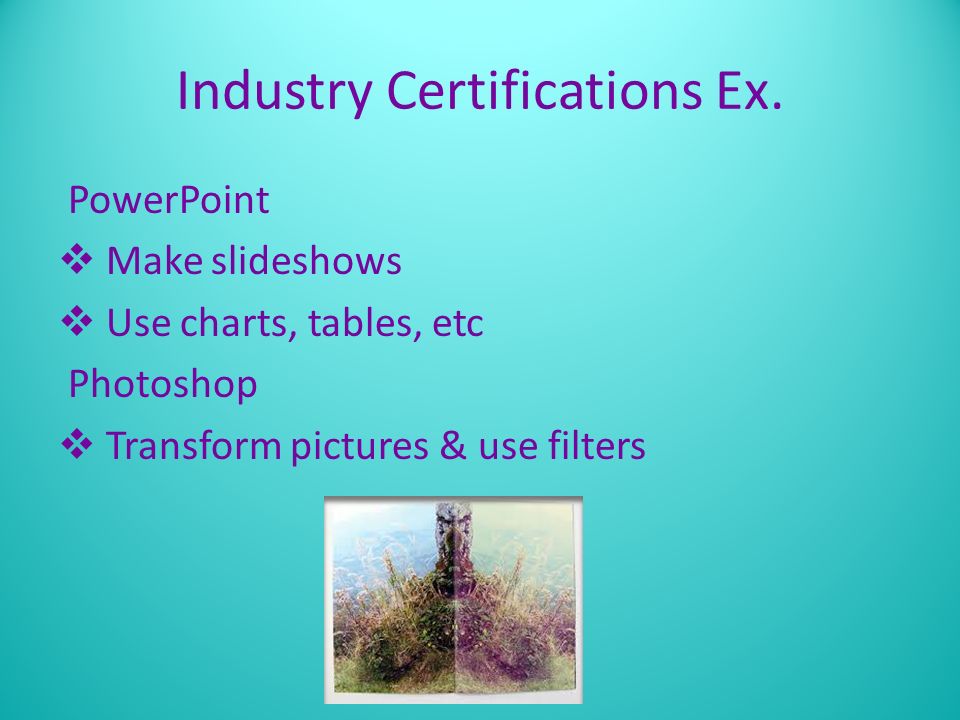 Industry Certifications Ex.

PowerPoint

❖ Make slideshows

❖ Use charts, tables, etc

Photoshop

❖ Transform pictures & use filters